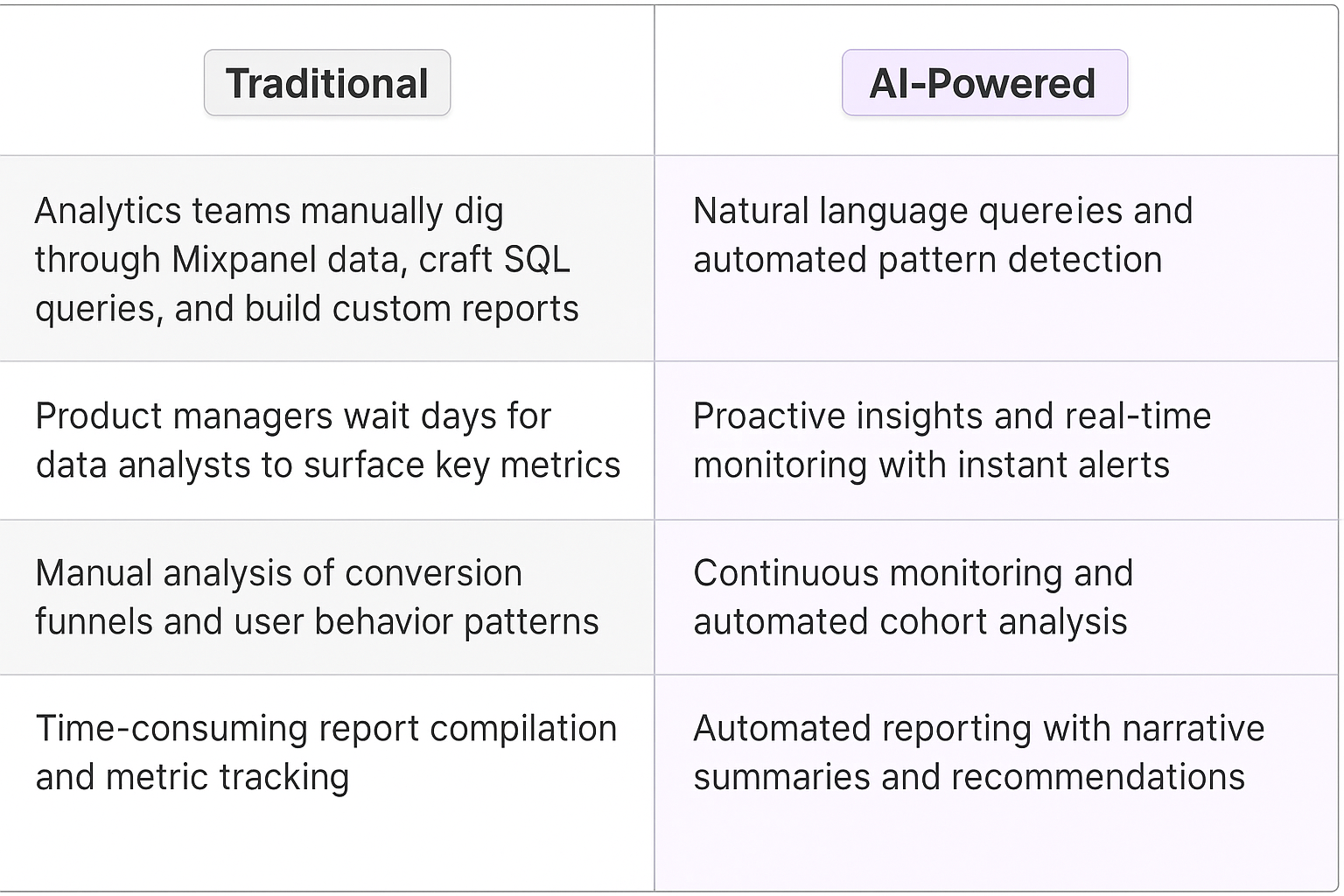 | Traditional | AI-Powered |
|---|---|
| Analytics teams manually dig through Mixpanel data, craft SQL queries, and build custom reports | Natural language quereies and automated pattern detection |
| Product managers wait days for data analysts to surface key metrics | Proactive insights and real-time monitoring with instant alerts |
| Manual analysis of conversion funnels and user behavior patterns | Continuous monitoring and automated cohort analysis |
| Time-consuming report compilation and metric tracking | Automated reporting with narrative summaries and recommendations |